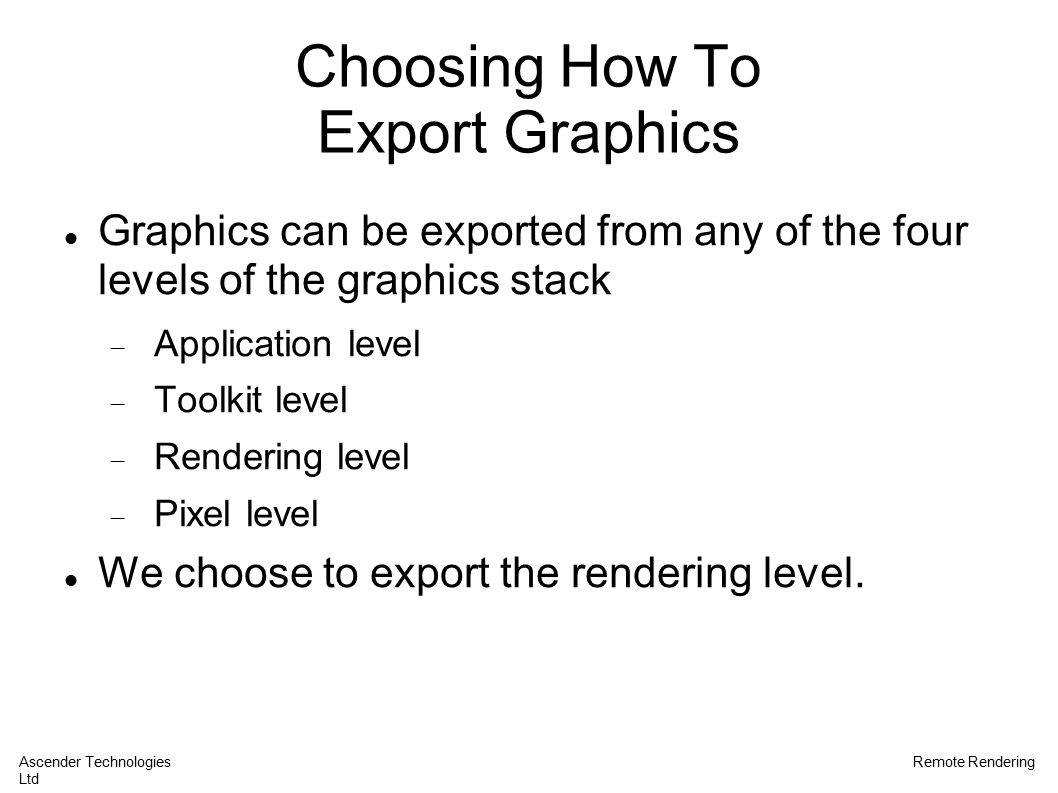 Choosing How To
Export Graphics

Graphics can be exported from any of the four levels of the graphics stack

Application level

Toolkit level

Rendering level

Pixel level

We choose to export the rendering level.

Ascender Technologies Ltd

Remote Rendering